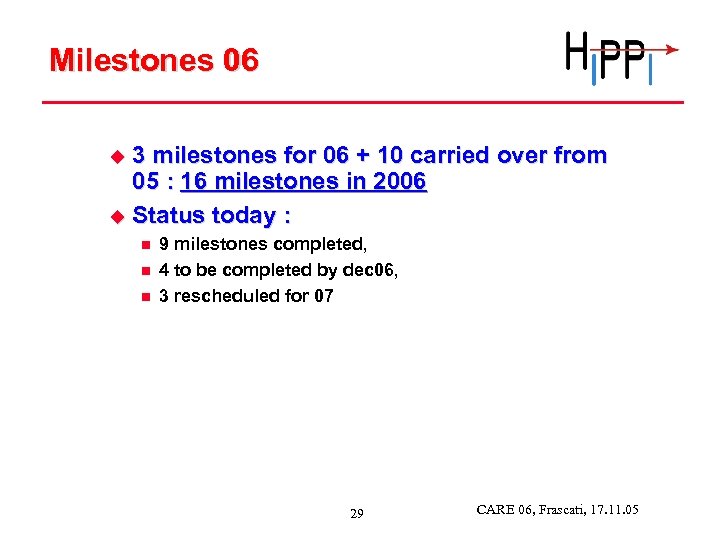 Milestones 06

HIPPI

3 milestones for 06 + 10 carried over from 05 : 16 milestones in 2006

Status today :

9 milestones completed,

4 to be completed by dec06,

3 rescheduled for 07

29

CARE 06, Frascati, 17.11.05